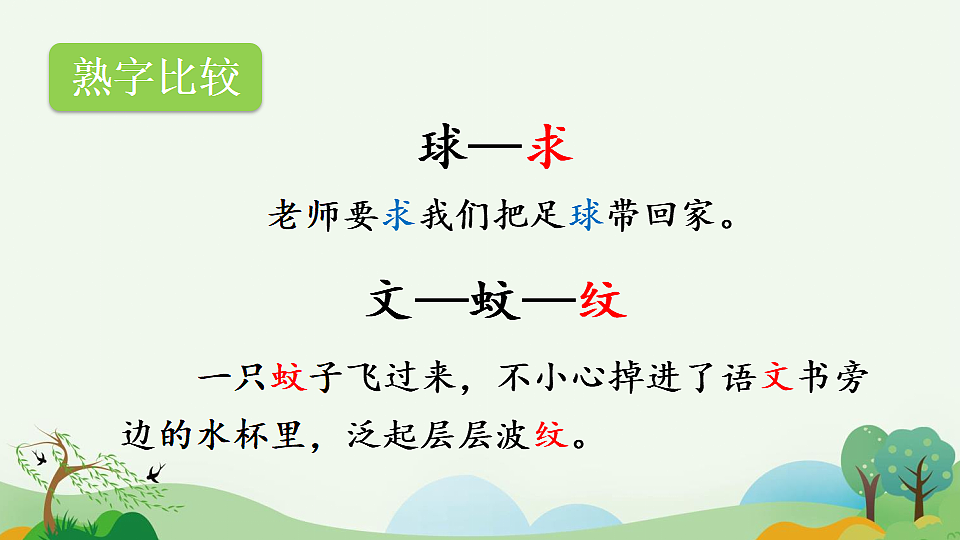 熟字比较

球—求

老师要求我们把足球带回家。

文—蚊—纹

一只蚊子飞过来，不小心掉进了语文书旁边的水杯里，泛起层层波纹。